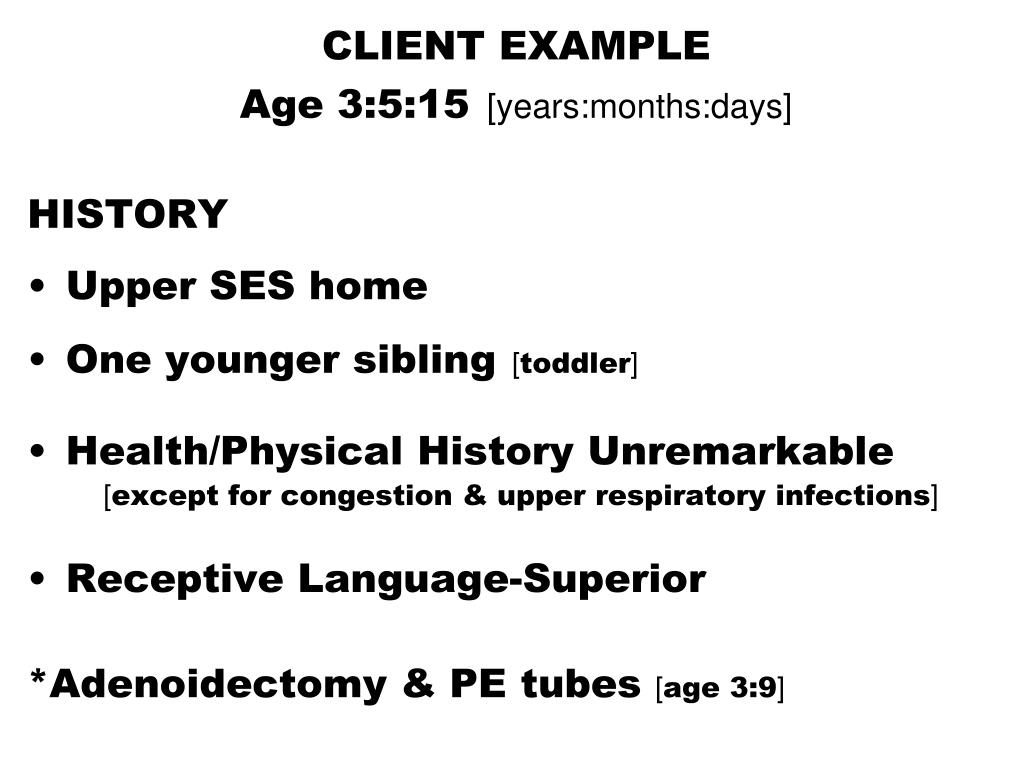 CLIENT EXAMPLE
Age 3:5:15 [years:months:days]

HISTORY

• Upper SES home
• One younger sibling [toddler]
• Health/Physical History Unremarkable [except for congestion & upper respiratory infections]
• Receptive Language-Superior

*Adenoidectomy & PE tubes [age 3:9]